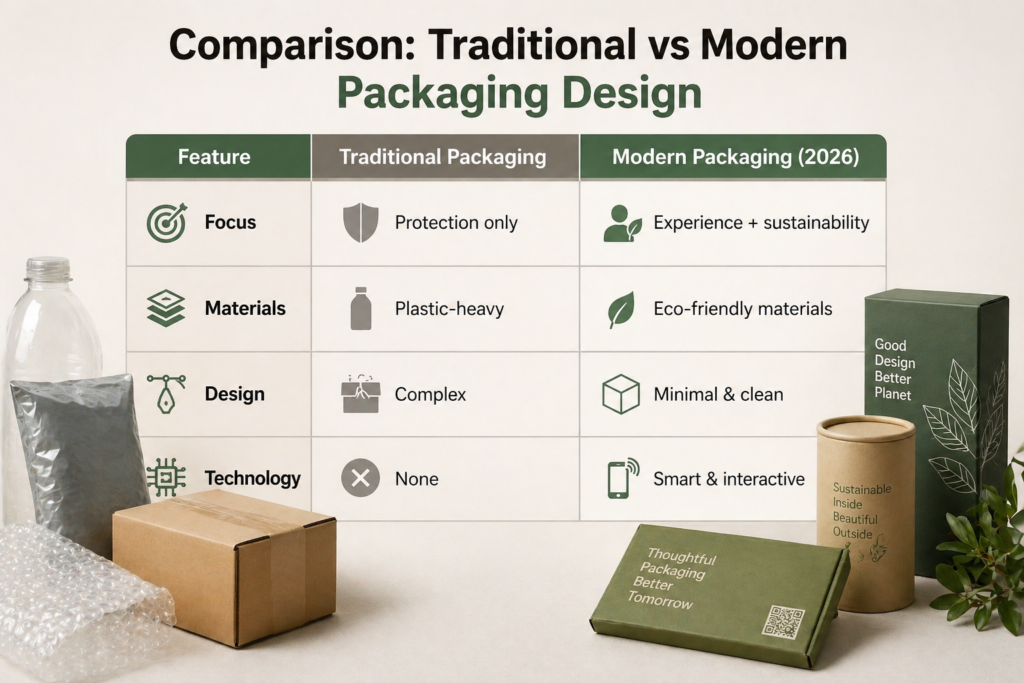 Comparison: Traditional vs Modern Packaging Design

| Feature | Traditional Packaging | Modern Packaging (2026) |
|---|---|---|
| Focus | Protection only | Experience + sustainability |
| Materials | Plastic-heavy | Eco-friendly materials |
| Design | Complex | Minimal & clean |
| Technology | None | Smart & interactive |

Good Design Better Planet

Sustainable Inside Beautiful Outside

Thoughtful Packaging Better Tomorrow